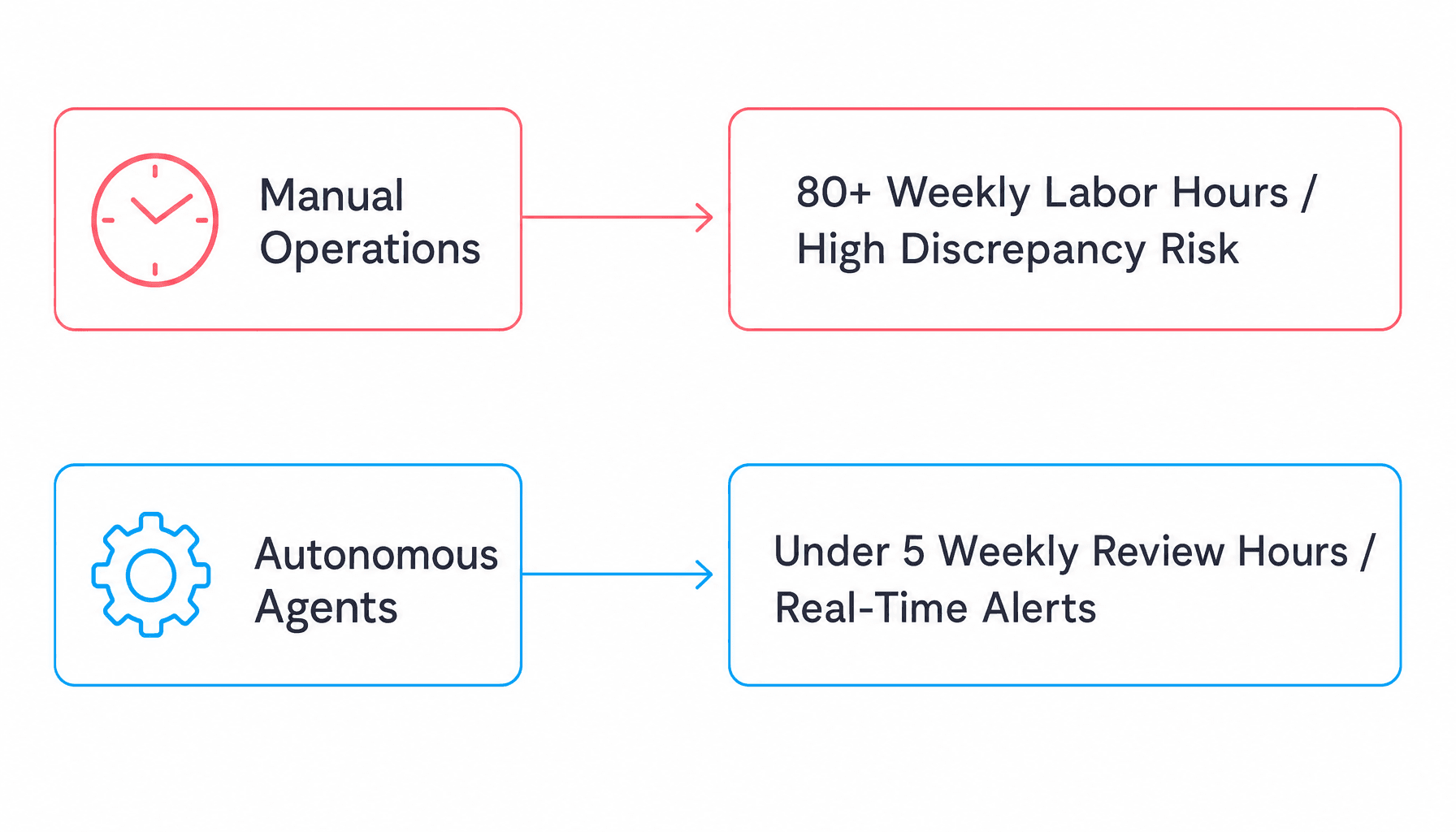 Manual Operations

80+ Weekly Labor Hours / High Discrepancy Risk

Autonomous Agents

Under 5 Weekly Review Hours / Real-Time Alerts